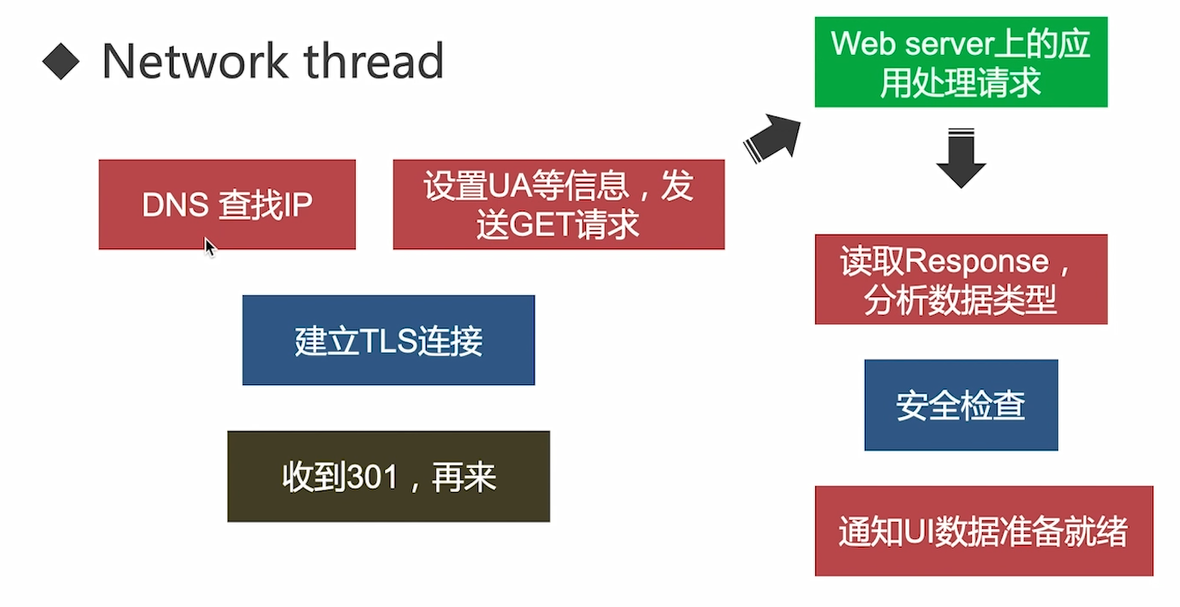 ◆ Network thread

DNS 查找IP

设置UA等信息，发送GET请求

建立TLS连接

收到301，再来

Web server上的应用处理请求

读取Response，分析数据类型

安全检查

通知UI数据准备就绪